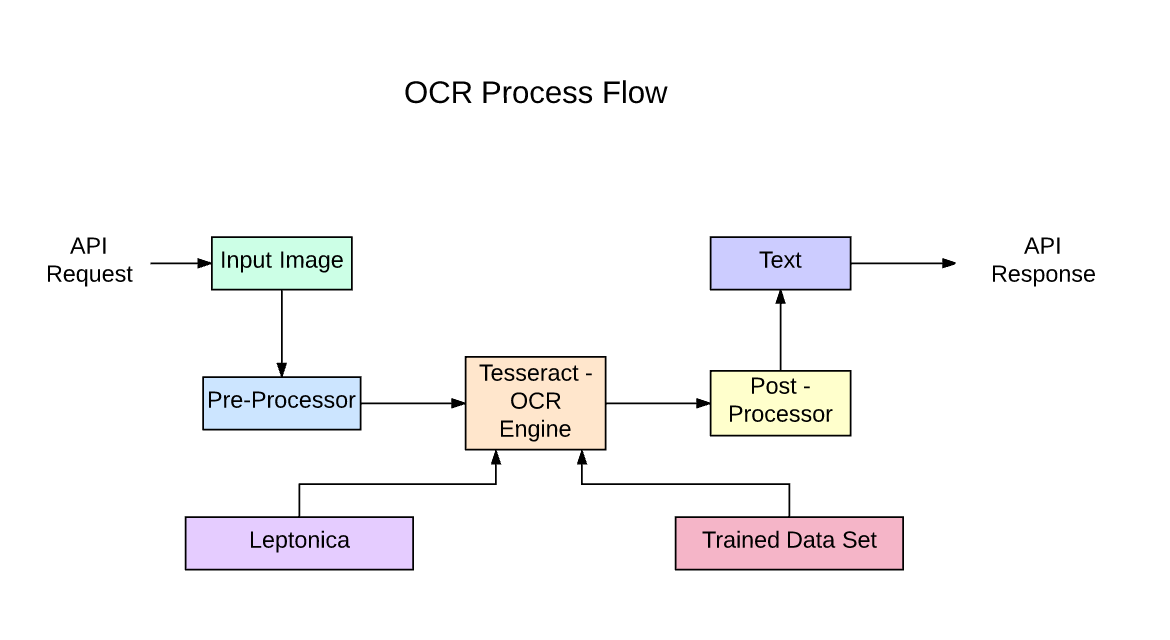 OCR Process Flow

API Request

Input Image

Text

API Response

Pre-Processor

Tesseract - OCR Engine

Post - Processor

Leptonica

Trained Data Set